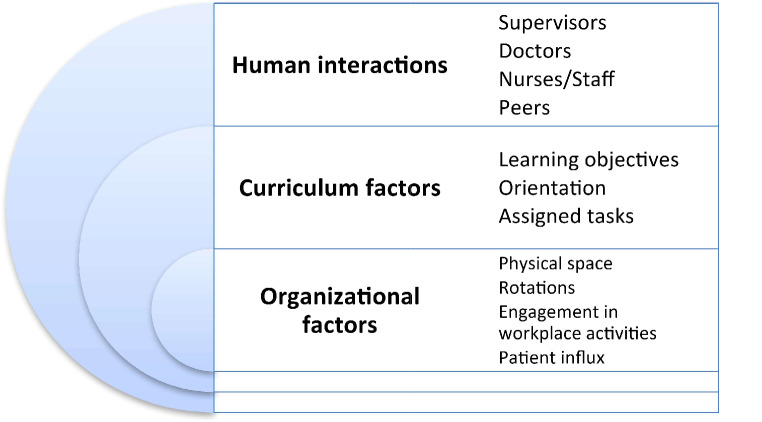 Human interactions

Supervisors
Doctors
Nurses/Staff
Peers

Curriculum factors

Learning objectives
Orientation
Assigned tasks

Organizational factors

Physical space
Rotations
Engagement in workplace activities
Patient influx